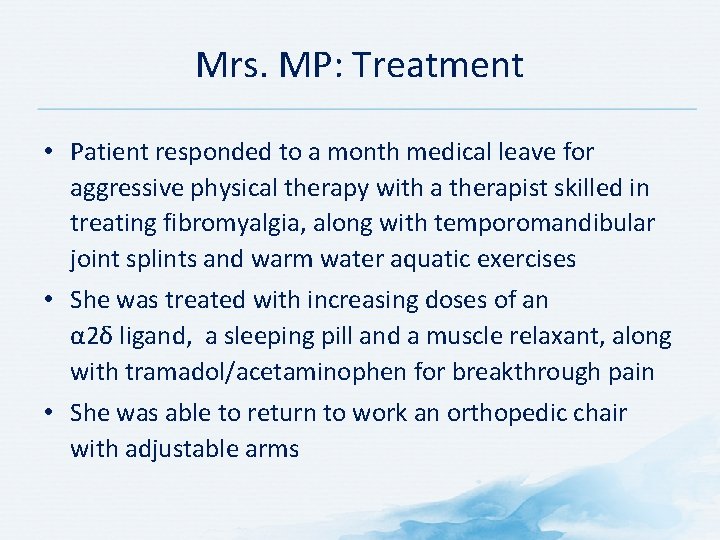 Mrs. MP: Treatment

• Patient responded to a month medical leave for aggressive physical therapy with a therapist skilled in treating fibromyalgia, along with temporomandibular joint splints and warm water aquatic exercises

• She was treated with increasing doses of an α2δ ligand,  a sleeping pill and a muscle relaxant, along with tramadol/acetaminophen for breakthrough pain

• She was able to return to work an orthopedic chair with adjustable arms